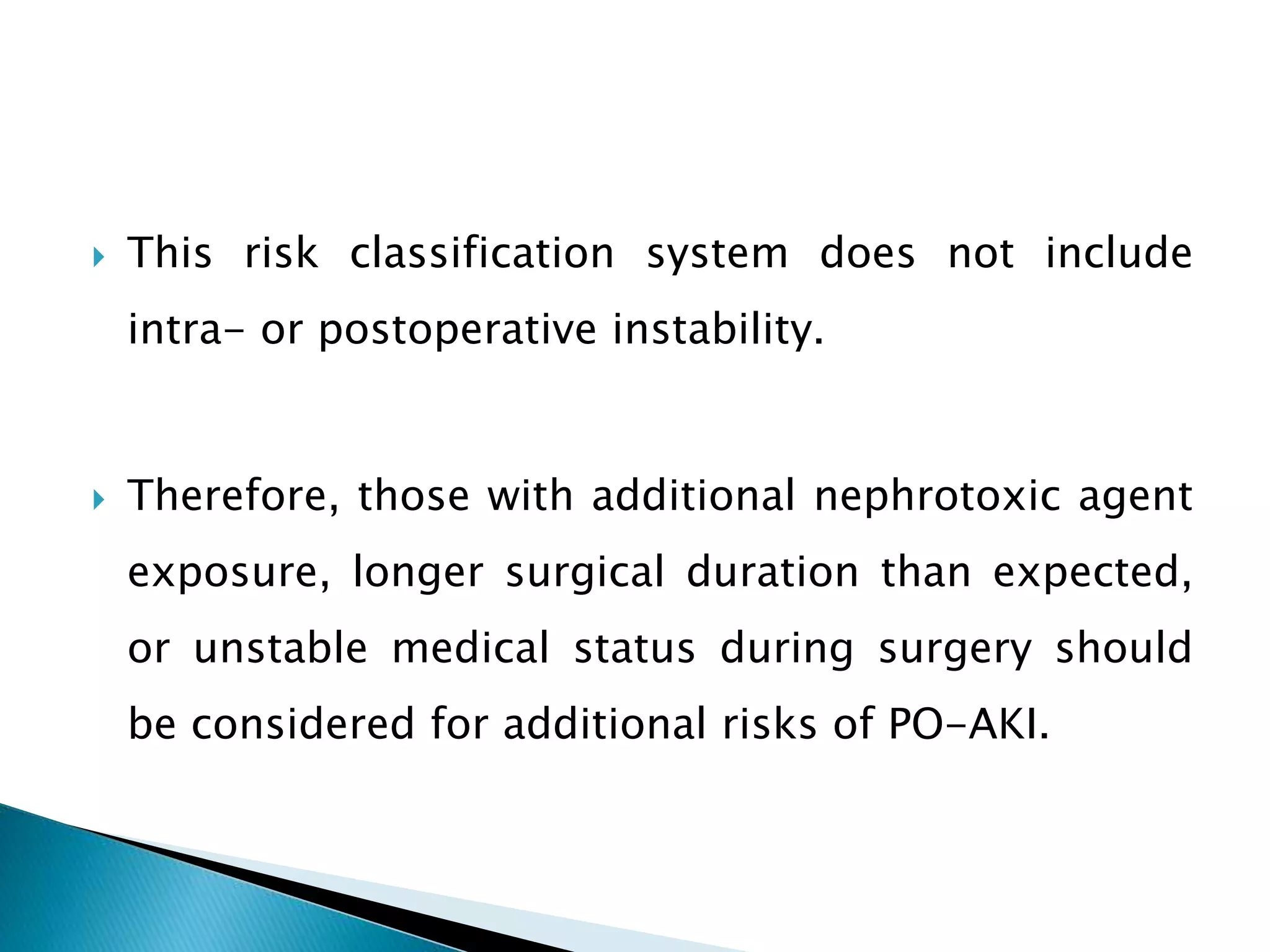 This risk classification system does not include intra- or postoperative instability.

Therefore, those with additional nephrotoxic agent exposure, longer surgical duration than expected, or unstable medical status during surgery should be considered for additional risks of PO-AKI.